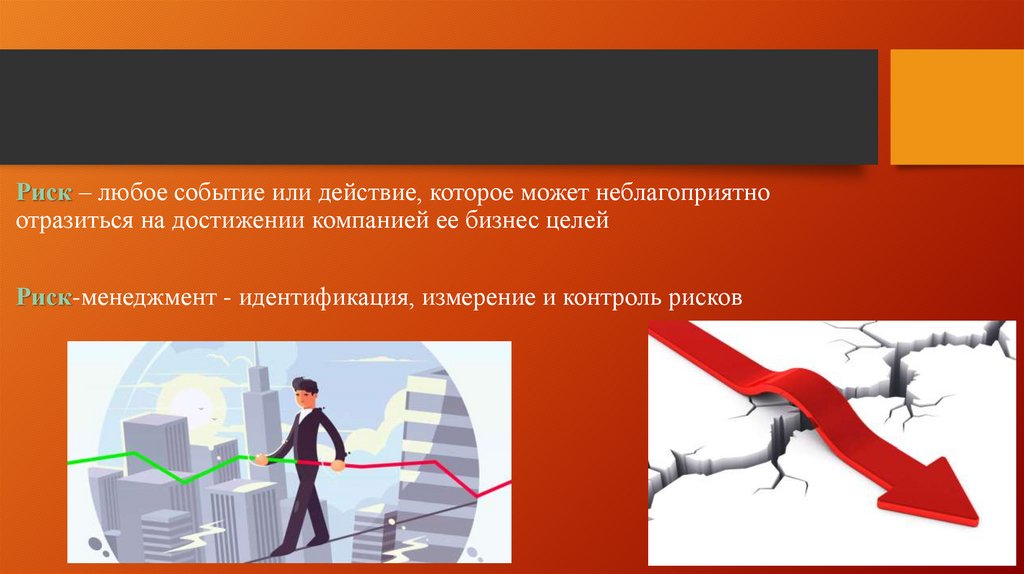 Риск – любое событие или действие, которое может неблагоприятно отразиться на достижении компанией ее бизнес целей

Риск-менеджмент - идентификация, измерение и контроль рисков